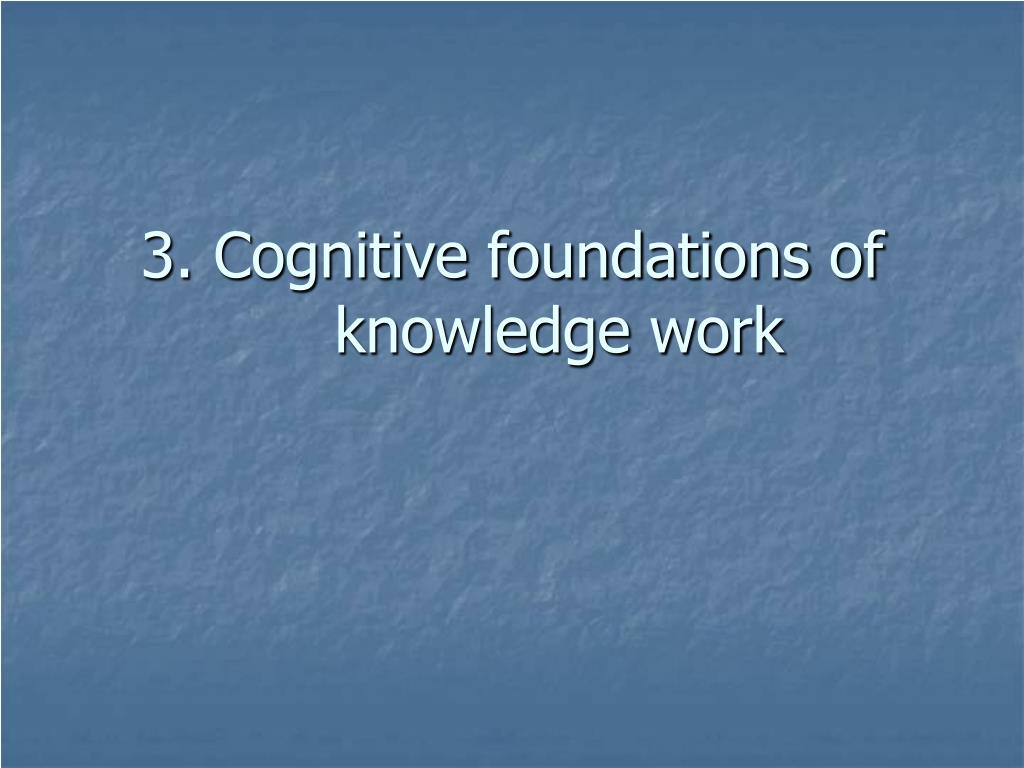 3. Cognitive foundations of knowledge work